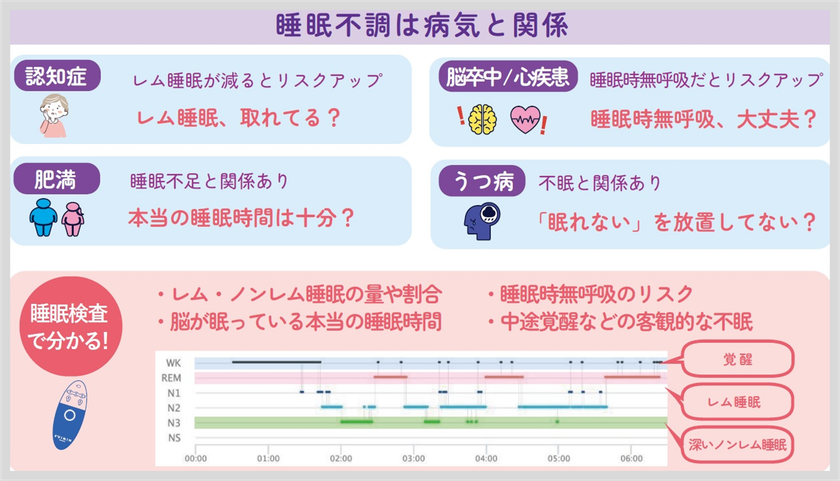 睡眠不調は病気と関係

認知症
レム睡眠が減るとリスクアップ
レム睡眠、取れてる？

脳卒中/心疾患
睡眠時無呼吸だとリスクアップ
睡眠時無呼吸、大丈夫？

肥満
睡眠不足と関係あり
本当の睡眠時間は十分？

うつ病
不眠と関係あり
「眠れない」を放置してない？

睡眠検査で分かる!

・レム・ノンレム睡眠の量や割合
・脳が眠っている本当の睡眠時間
・睡眠時無呼吸のリスク
・中途覚醒などの客観的な不眠

WK
REM
N1
N2
N3
NS
00:00 01:00 02:00 03:00 04:00 05:00 06:00

覚醒
レム睡眠
深いノンレム睡眠